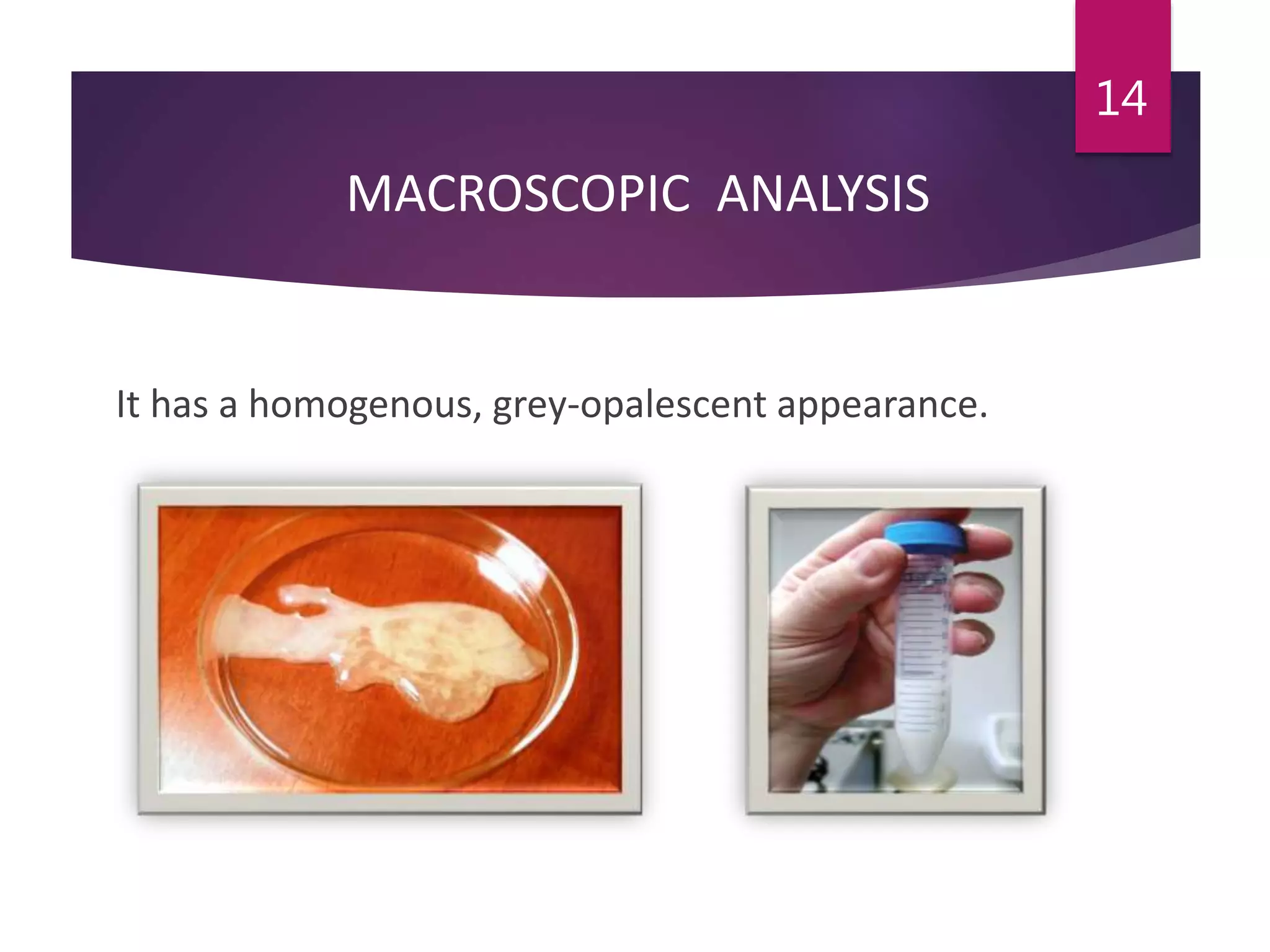 14

MACROSCOPIC ANALYSIS

It has a homogenous, grey-opalescent appearance.